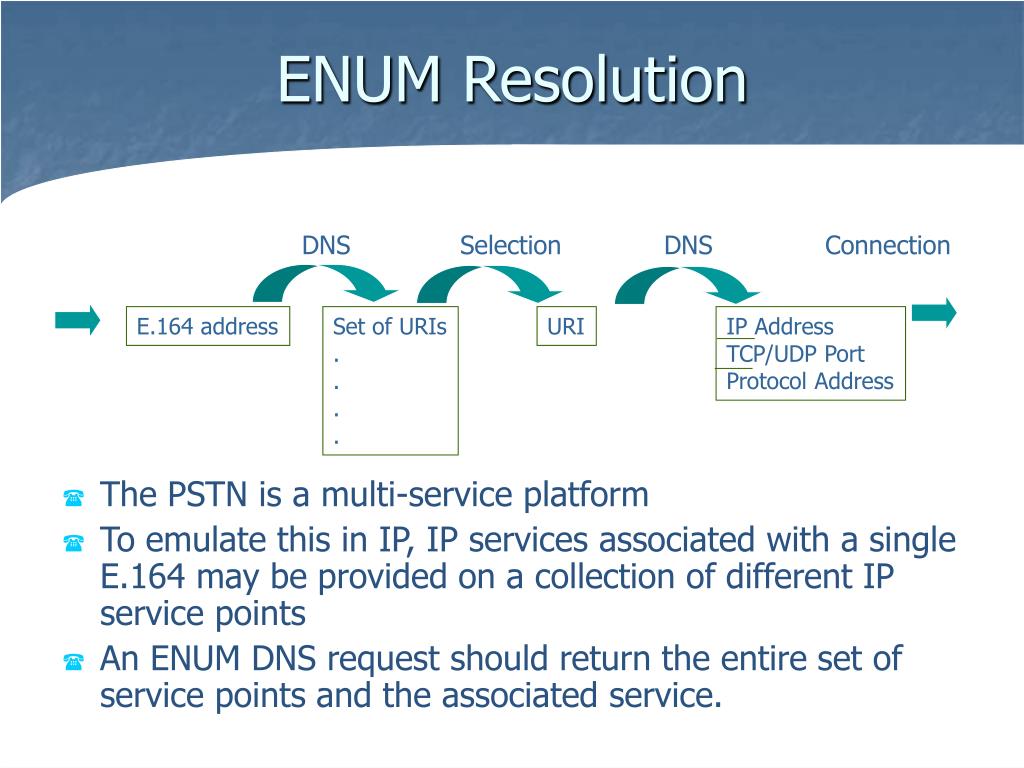 ENUM Resolution

DNS

Selection

DNS

Connection

E.164 address

Set of URIs
.
.
.
.

URI

IP Address
TCP/UDP Port
Protocol Address

The PSTN is a multi-service platform

To emulate this in IP, IP services associated with a single E.164 may be provided on a collection of different IP service points

An ENUM DNS request should return the entire set of service points and the associated service.